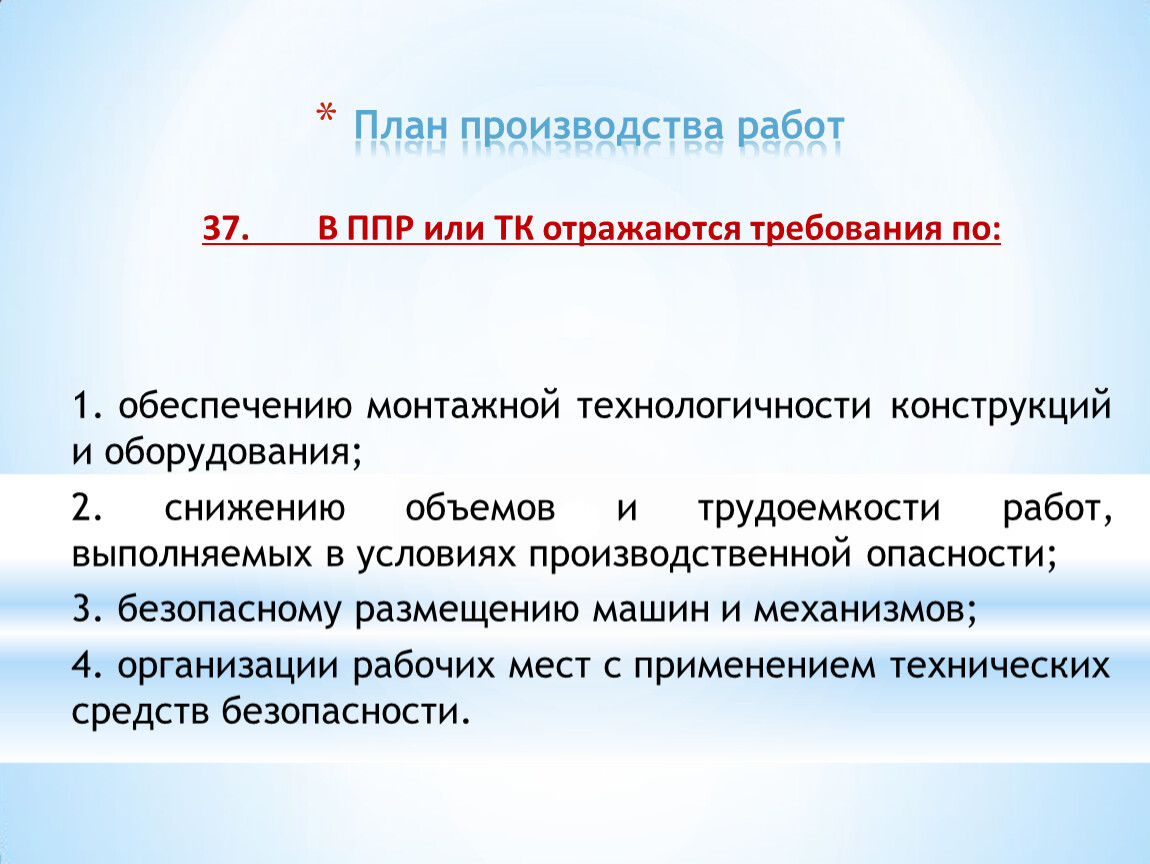 * План производства работ

37. В ППР или ТК отражаются требования по:

1. обеспечению монтажной технологичности конструкций и оборудования;

2. снижению объемов и трудоемкости работ, выполняемых в условиях производственной опасности;

3. безопасному размещению машин и механизмов;

4. организации рабочих мест с применением технических средств безопасности.